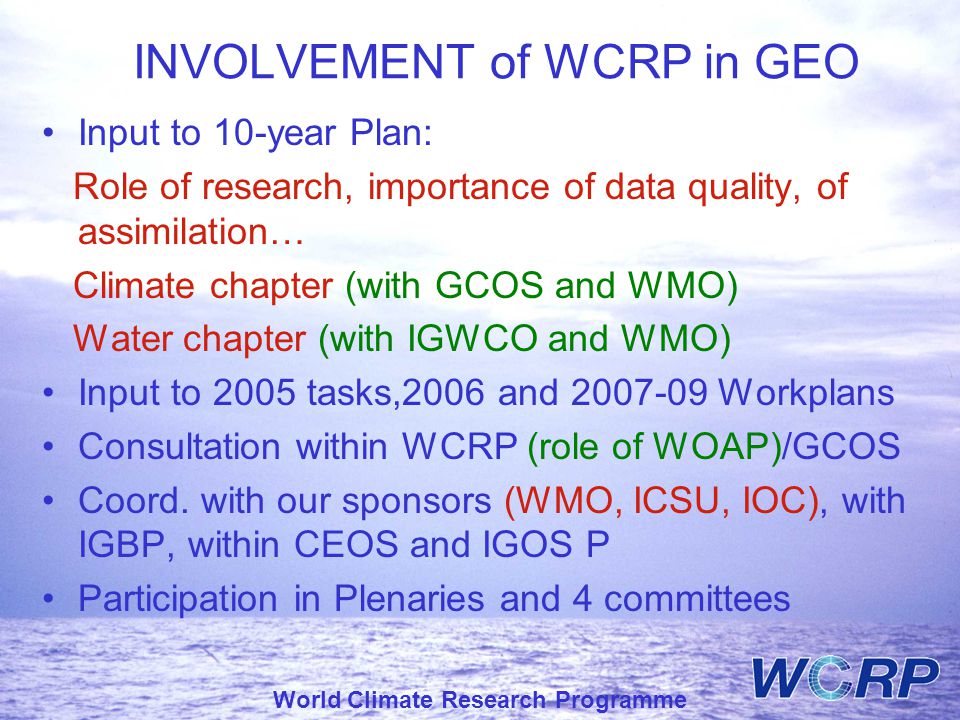 INVOLVEMENT of WCRP in GEO

• Input to 10-year Plan:

Role of research, importance of data quality, of assimilation…

Climate chapter (with GCOS and WMO)

Water chapter (with IGWCO and WMO)

• Input to 2005 tasks,2006 and 2007-09 Workplans

• Consultation within WCRP (role of WOAP)/GCOS

• Coord. with our sponsors (WMO, ICSU, IOC), with IGBP, within CEOS and IGOS P

• Participation in Plenaries and 4 committees

World Climate Research Programme

WCRP